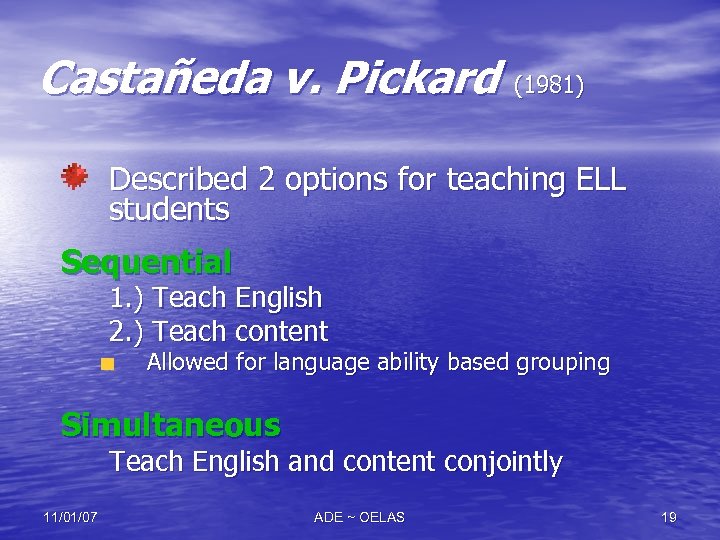 Castañeda v. Pickard (1981)

Described 2 options for teaching ELL students

Sequential

1.) Teach English

2.) Teach content

Allowed for language ability based grouping

Simultaneous

Teach English and content conjointly

11/01/07

ADE ~ OELAS

19